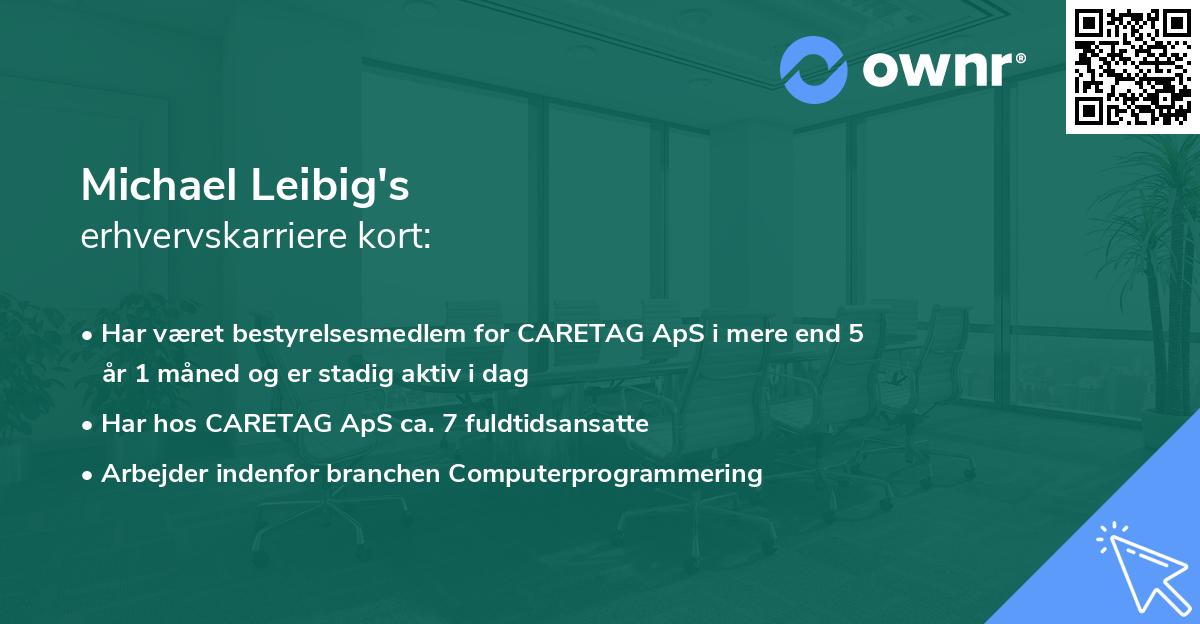 ownr®

Michael Leibig's
erhvervskarriere kort:

• Har været bestyrelsesmedlem for CARETAG ApS i mere end 5 år 1 måned og er stadig aktiv i dag

• Har hos CARETAG ApS ca. 7 fuldtidsansatte

• Arbejder indenfor branchen Computerprogrammering